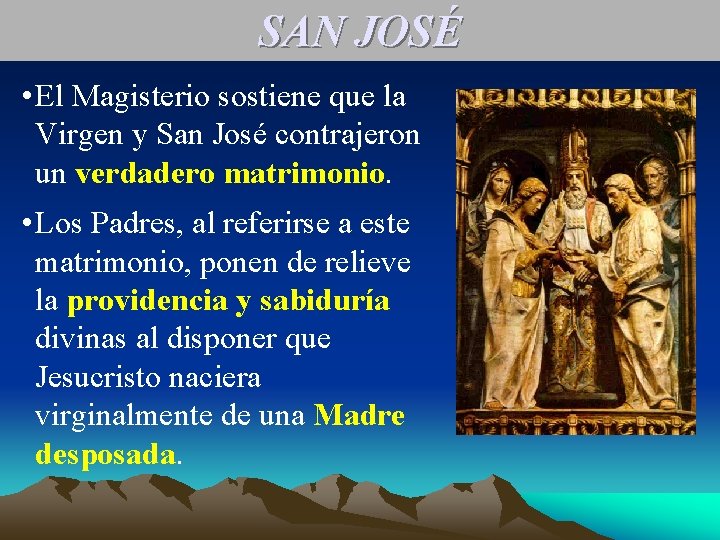 SAN JOSÉ

•El Magisterio sostiene que la Virgen y San José contrajeron un verdadero matrimonio.

•Los Padres, al referirse a este matrimonio, ponen de relieve la providencia y sabiduría divinas al disponer que Jesucristo naciera virginalmente de una Madre desposada.